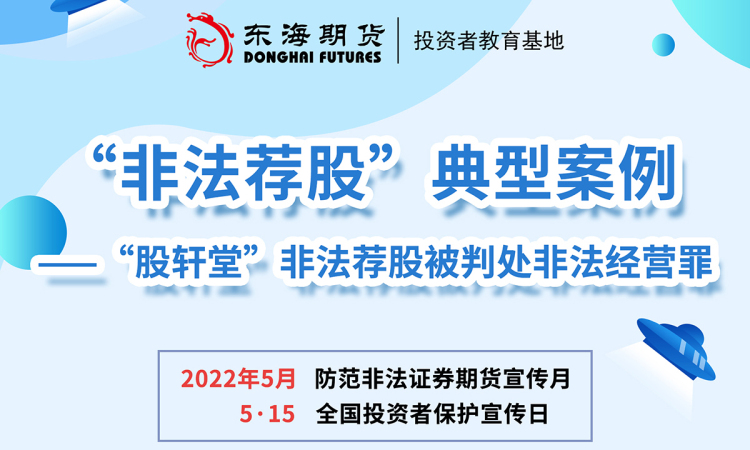 东海期货
DONGHAI FUTURES
投资者教育基地

“非法荐股”典型案例
——“股轩堂”非法荐股被判处非法经营罪

2022年5月 防范非法证券期货宣传月
5·15 全国投资者保护宣传日